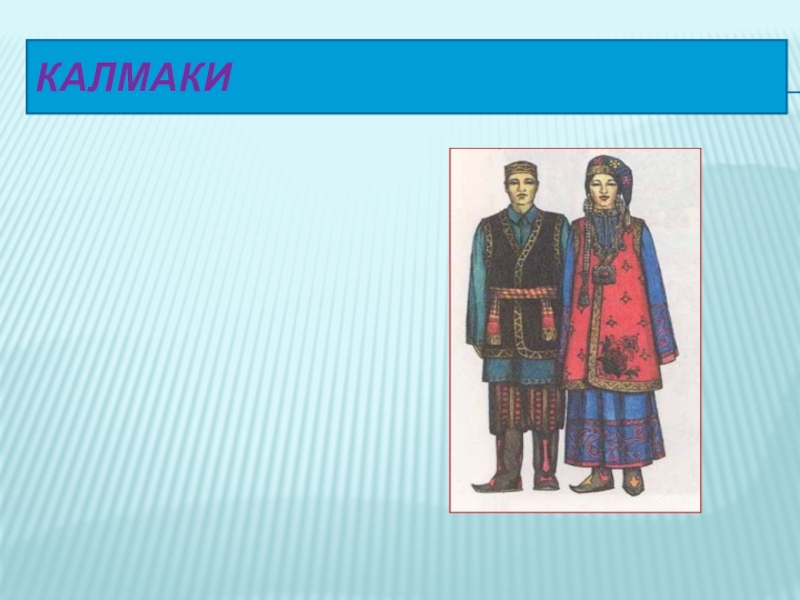 КАЛМАКИ